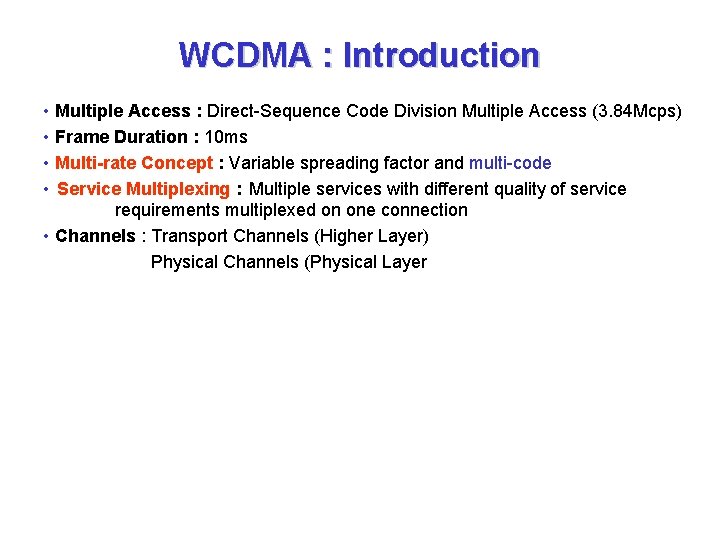 WCDMA : Introduction

• Multiple Access : Direct-Sequence Code Division Multiple Access (3.84Mcps)
• Frame Duration : 10ms
• Multi-rate Concept : Variable spreading factor and multi-code
• Service Multiplexing : Multiple services with different quality of service requirements multiplexed on one connection
• Channels : Transport Channels (Higher Layer)
Physical Channels (Physical Layer